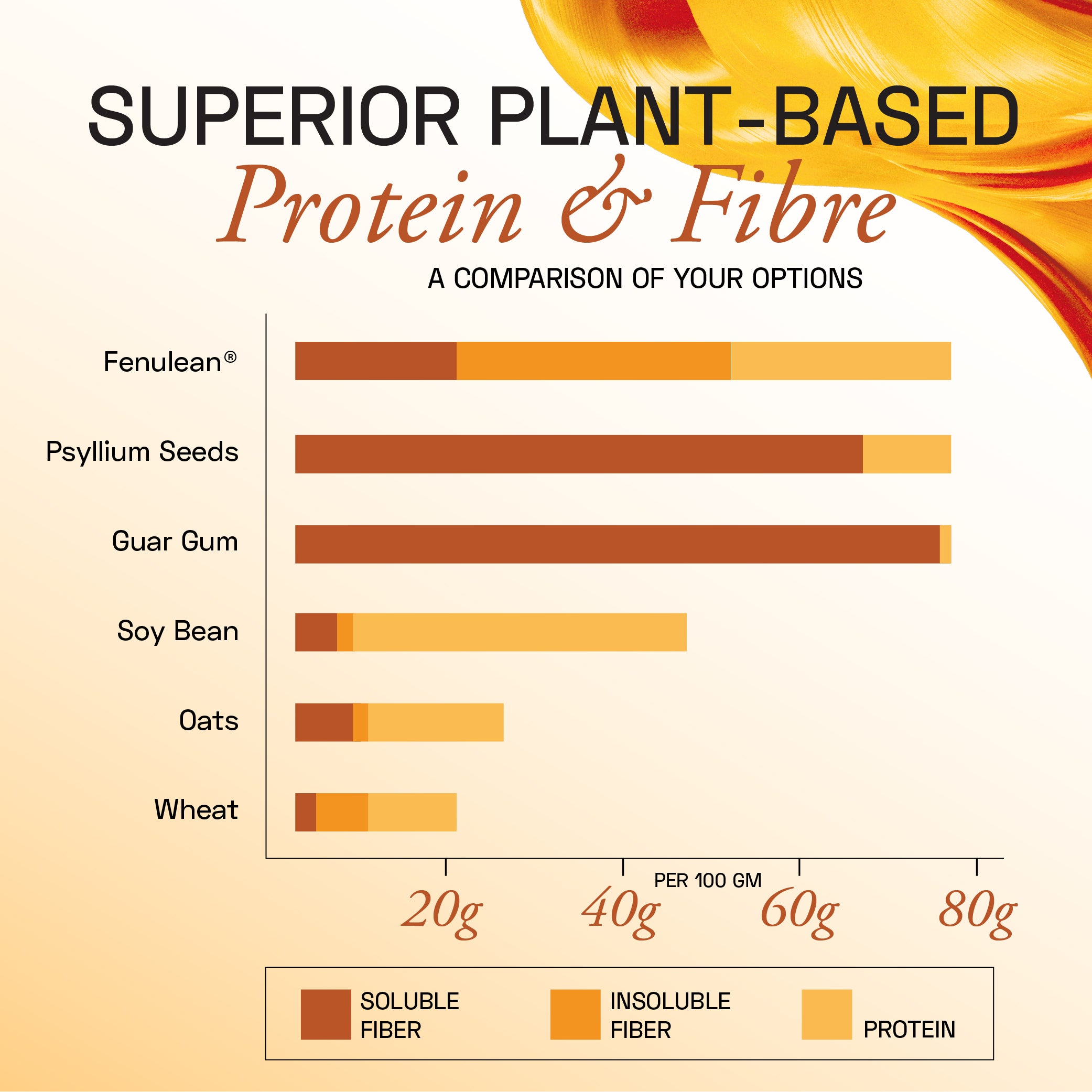 SUPERIOR PLANT-BASED
Protein & Fibre
A COMPARISON OF YOUR OPTIONS

Fenulean®
Psyllium Seeds
Guar Gum
Soy Bean
Oats
Wheat

PER 100 GM
20g
40g
60g
80g

SOLUBLE FIBER
INSOLUBLE FIBER
PROTEIN